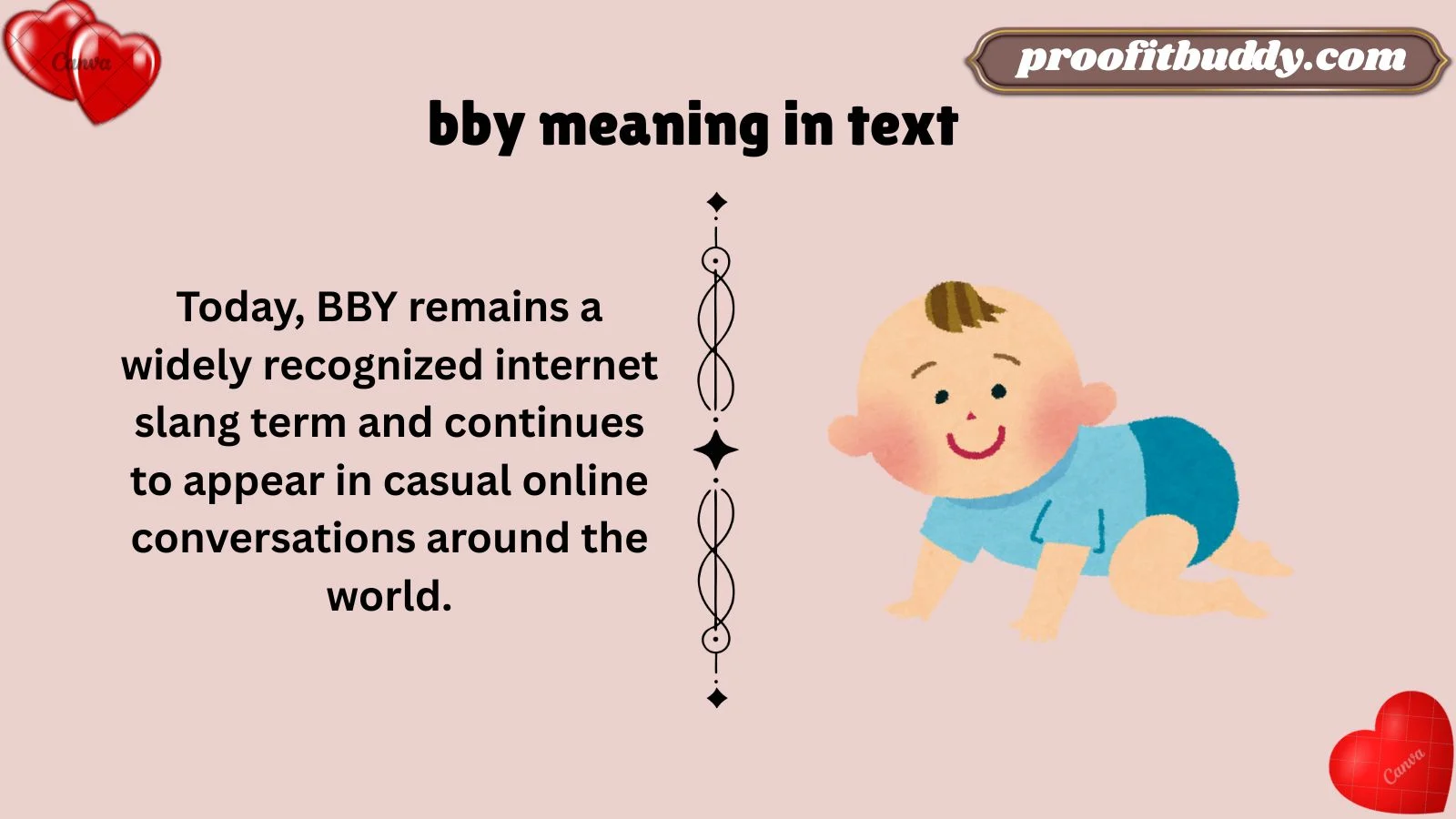 Canva

proofitbuddy.com

bby meaning in text

Today, BBY remains a widely recognized internet slang term and continues to appear in casual online conversations around the world.

Canva